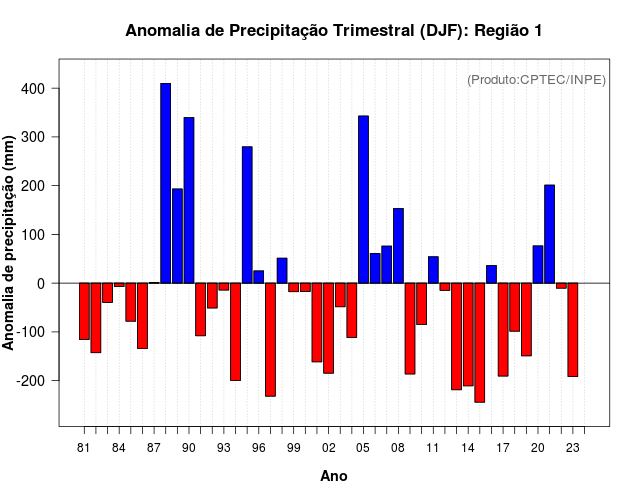 Anomalia de Precipitação Trimestral (DJF): Região 1

(Produto:CPTEC/INPE)

Anomalia de precipitação (mm)

400
300
200
100
0
-100
-200

81 84 87 90 93 96 99 02 05 08 11 14 17 20 23

Ano